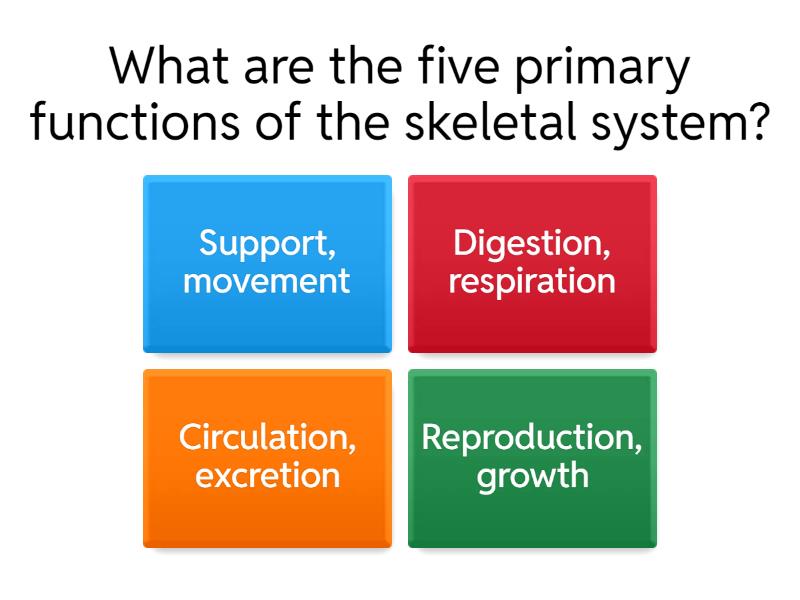 What are the five primary functions of the skeletal system?

Support, movement

Digestion, respiration

Circulation, excretion

Reproduction, growth